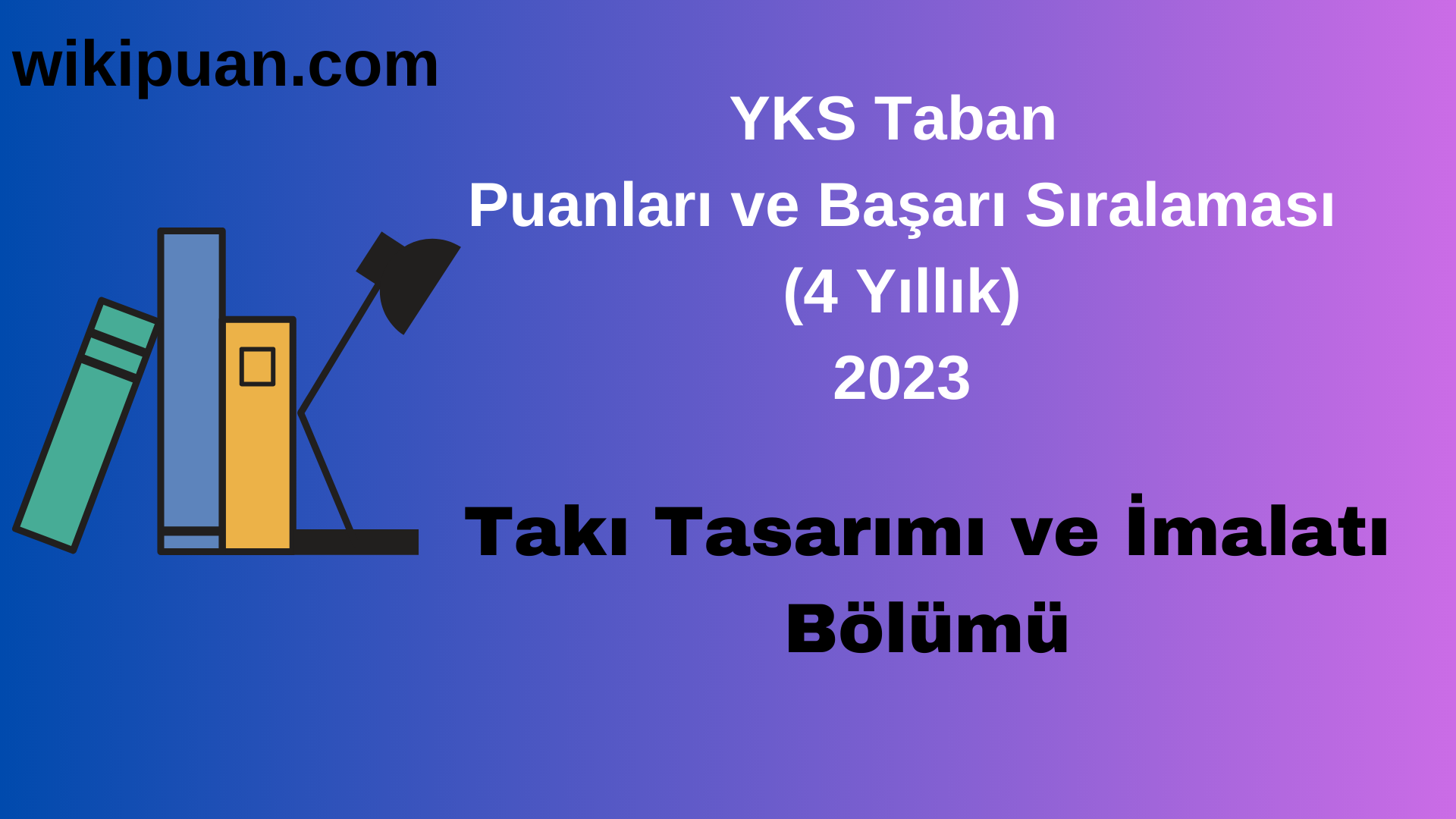 wikipuan.com

YKS Taban
Puanları ve Başarı Sıralaması
(4 Yıllık)
2023

Takı Tasarımı ve İmalatı
Bölümü